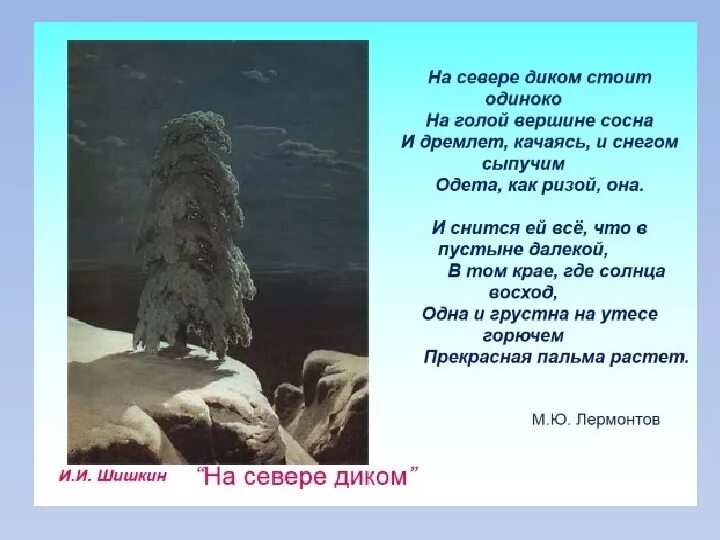 На севере диком стоит одиноко
На голой вершине сосна
И дремлет, качаясь, и снегом сыпучим
Одета, как ризой, она.

И снится ей всё, что в пустыне далекой,
В том крае, где солнца восход,
Одна и грустна на утесе горючем
Прекрасная пальма растет.

М.Ю. Лермонтов

И.И. Шишкин "На севере диком"